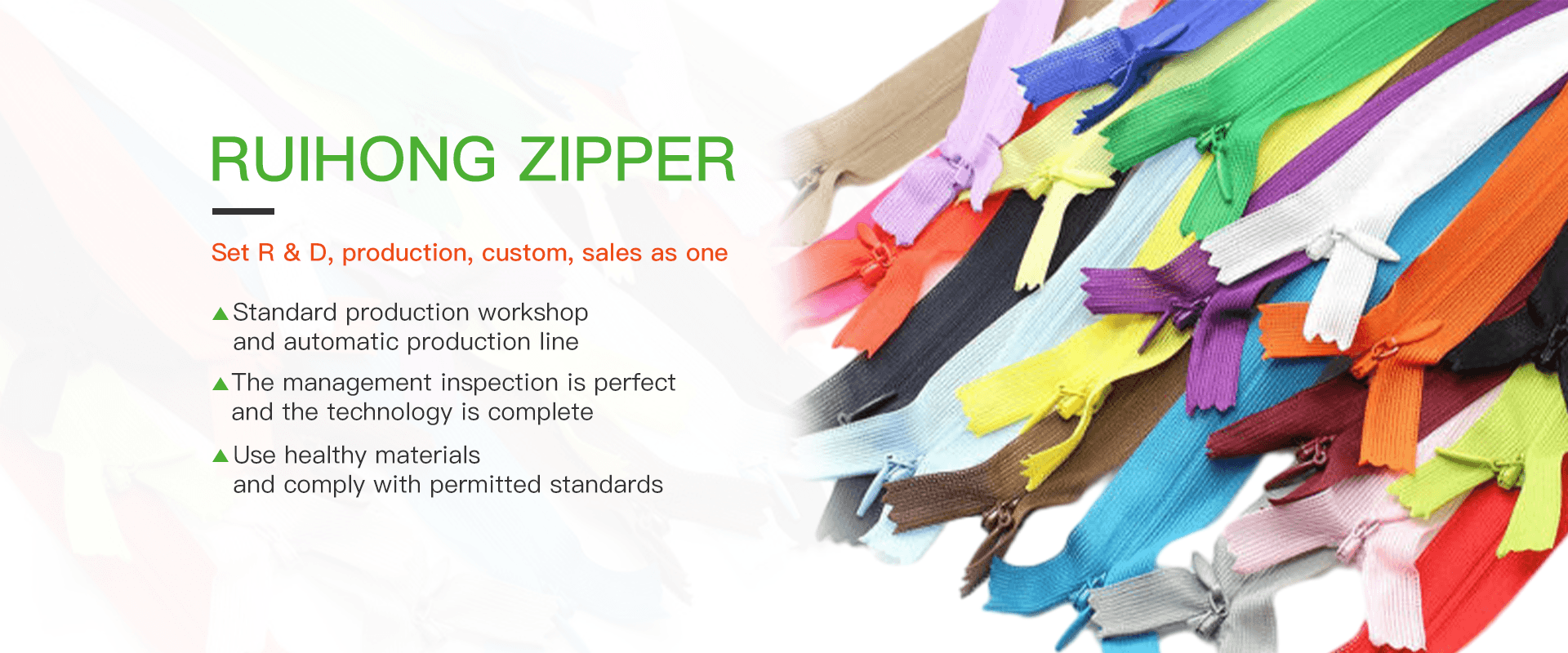 RUIHONG ZIPPER

Set R & D, production, custom, sales as one

▲Standard production workshop and automatic production line

▲The management inspection is perfect and the technology is complete

▲Use healthy materials and comply with permitted standards